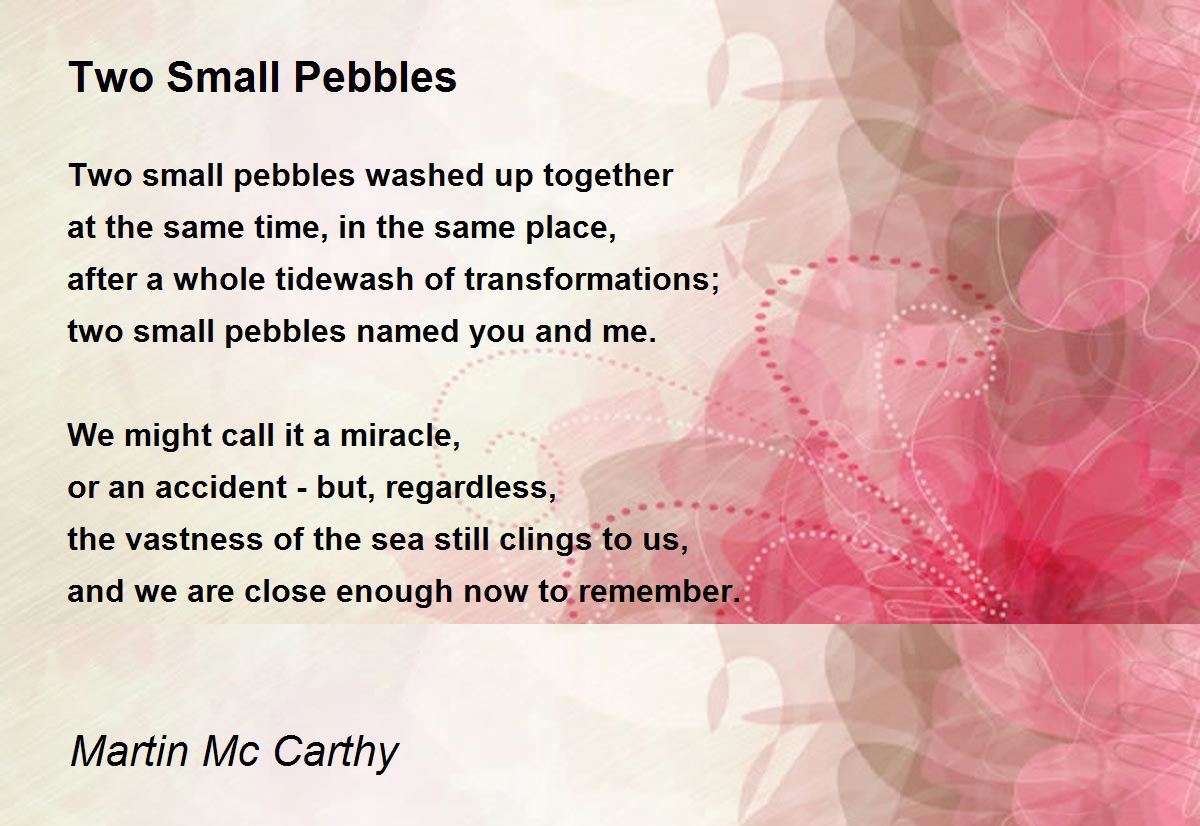 Two Small Pebbles

Two small pebbles washed up together
at the same time, in the same place,
after a whole tidewash of transformations;
two small pebbles named you and me.

We might call it a miracle,
or an accident - but, regardless,
the vastness of the sea still clings to us,
and we are close enough now to remember.

Martin Mc Carthy